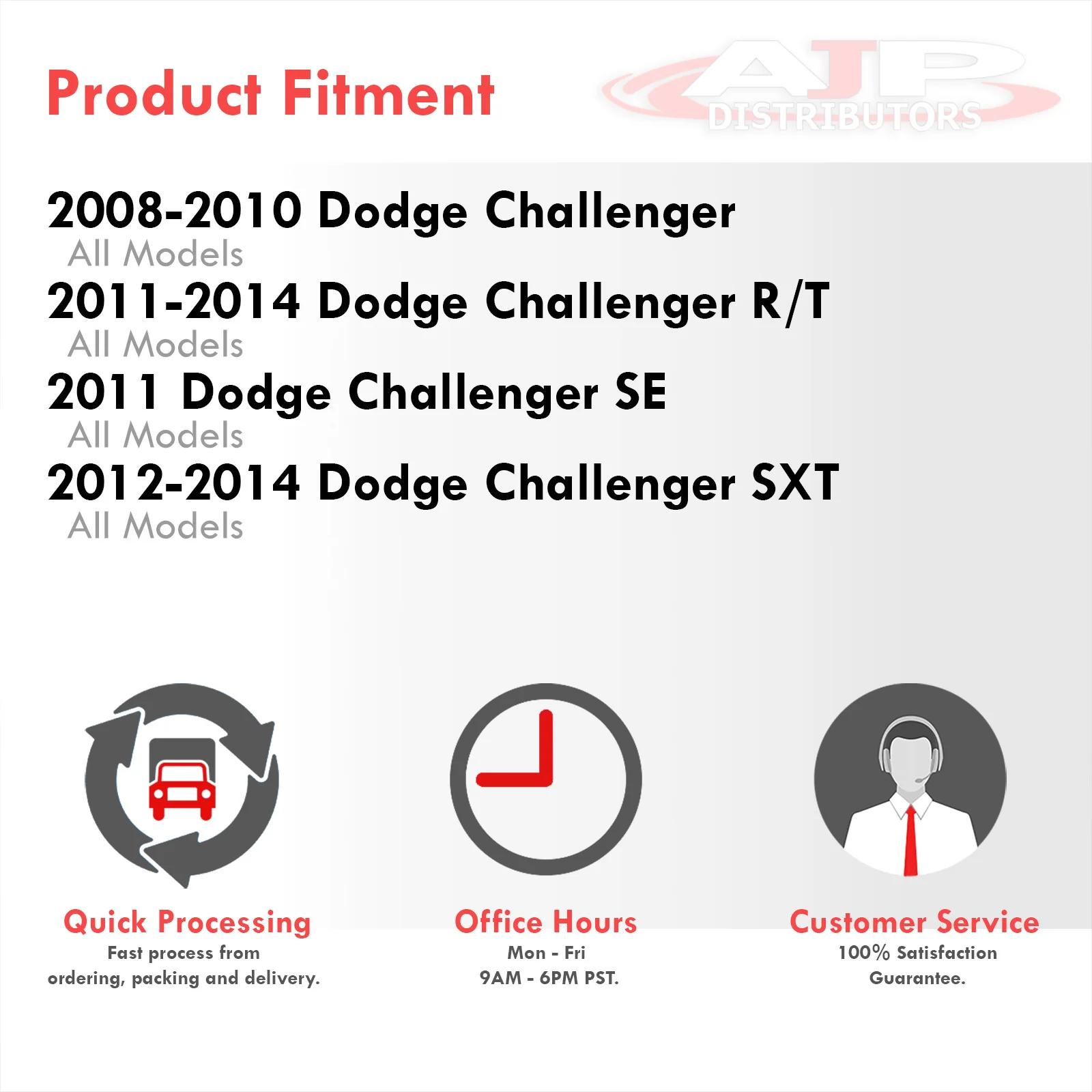 Product Fitment

AJP DISTRIBUTORS

2008-2010 Dodge Challenger
All Models
2011-2014 Dodge Challenger R/T
All Models
2011 Dodge Challenger SE
All Models
2012-2014 Dodge Challenger SXT
All Models

Quick Processing
Fast process from ordering, packing and delivery.

Office Hours
Mon - Fri
9AM - 6PM PST.

Customer Service
100% Satisfaction Guarantee.